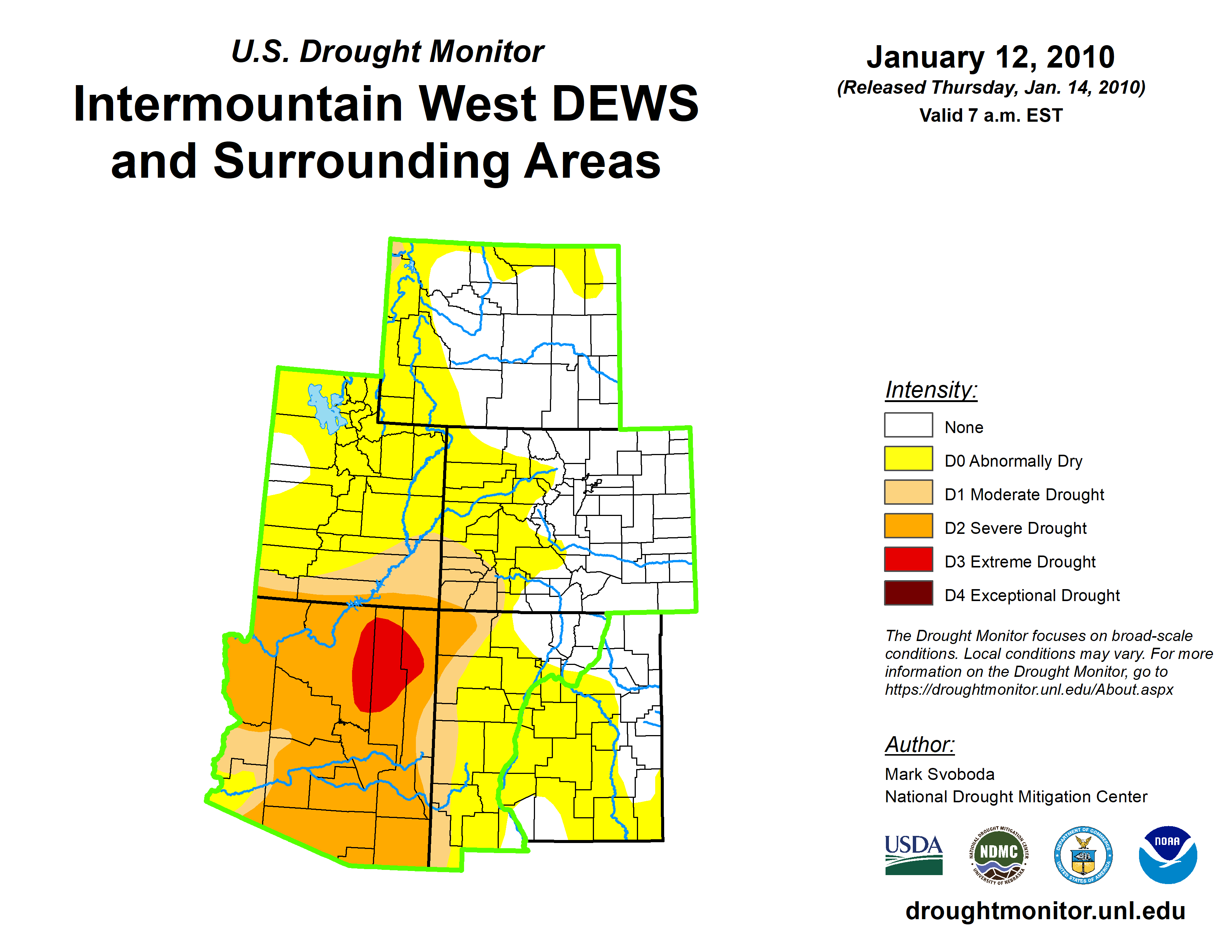 U.S. Drought Monitor

Intermountain West DEWS and Surrounding Areas

January 12, 2010
(Released Thursday, Jan. 14, 2010)
Valid 7 a.m. EST

Intensity:
None
D0 Abnormally Dry
D1 Moderate Drought
D2 Severe Drought
D3 Extreme Drought
D4 Exceptional Drought

The Drought Monitor focuses on broad-scale conditions. Local conditions may vary. For more information on the Drought Monitor, go to https://droughtmonitor.unl.edu/About.aspx

Author:
Mark Svoboda
National Drought Mitigation Center

USDA
NATIONAL DROUGHT MITIGATION CENTER NDMC UNIVERSITY OF NEBRASKA
DEPARTMENT OF COMMERCE UNITED STATES OF AMERICA
NOAA

droughtmonitor.unl.edu